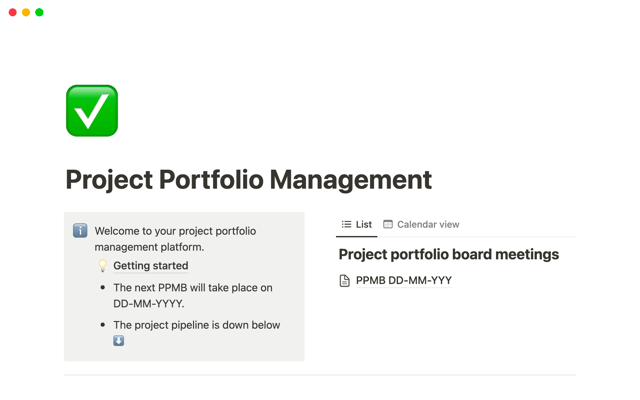 Project Portfolio Management

Welcome to your project portfolio management platform.

Getting started

- The next PPMB will take place on DD-MM-YYYY.
- The project pipeline is down below

List   Calendar view

Project portfolio board meetings

PPMB DD-MM-YYY